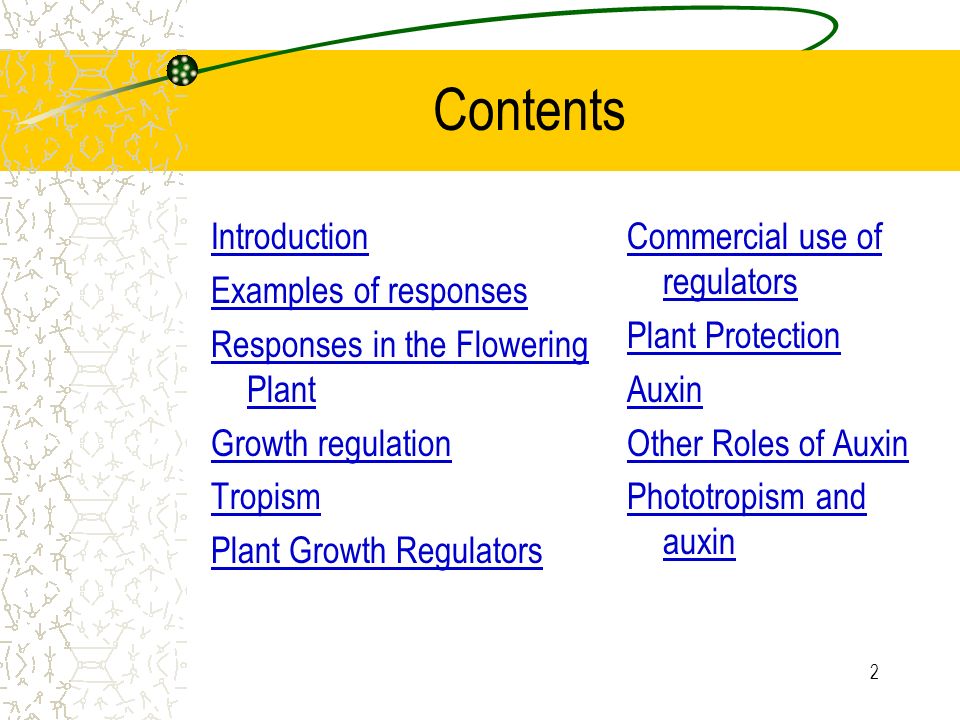 Contents

Introduction
Examples of responses
Responses in the Flowering Plant
Growth regulation
Tropism
Plant Growth Regulators

Commercial use of regulators
Plant Protection
Auxin
Other Roles of Auxin
Phototropism and auxin

2